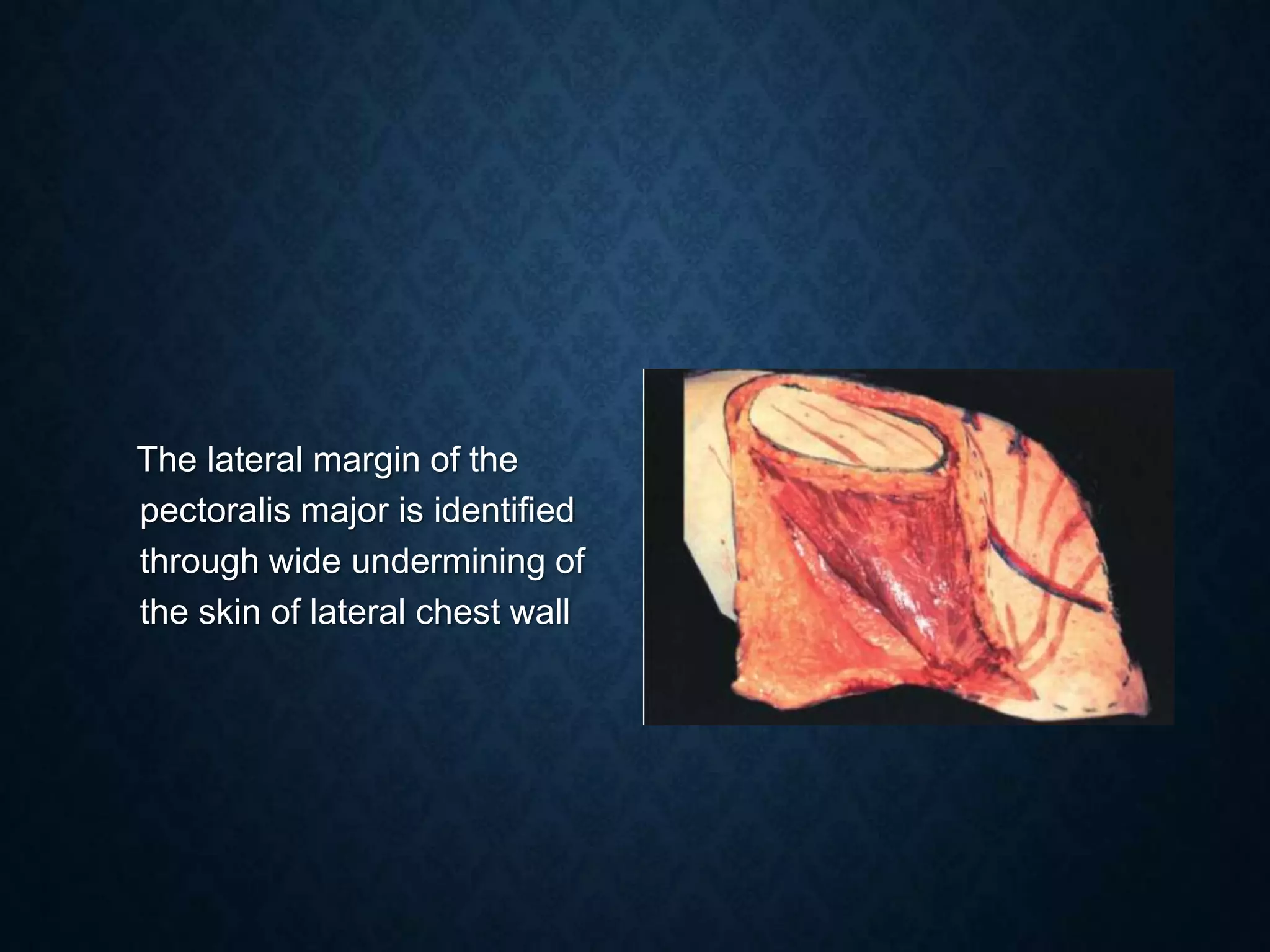 The lateral margin of the pectoralis major is identified through wide undermining of the skin of lateral chest wall